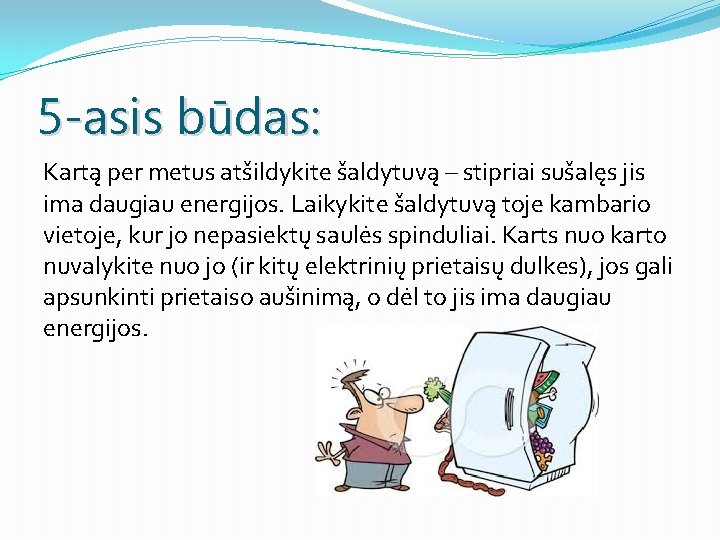 5-asis būdas:

Kartą per metus atšildykite šaldytuvą – stipriai sušalęs jis ima daugiau energijos. Laikykite šaldytuvą toje kambario vietoje, kur jo nepasiektų saulės spinduliai. Karts nuo karto nuvalykite nuo jo (ir kitų elektrinių prietaisų dulkes), jos gali apsunkinti prietaiso aušinimą, o dėl to jis ima daugiau energijos.